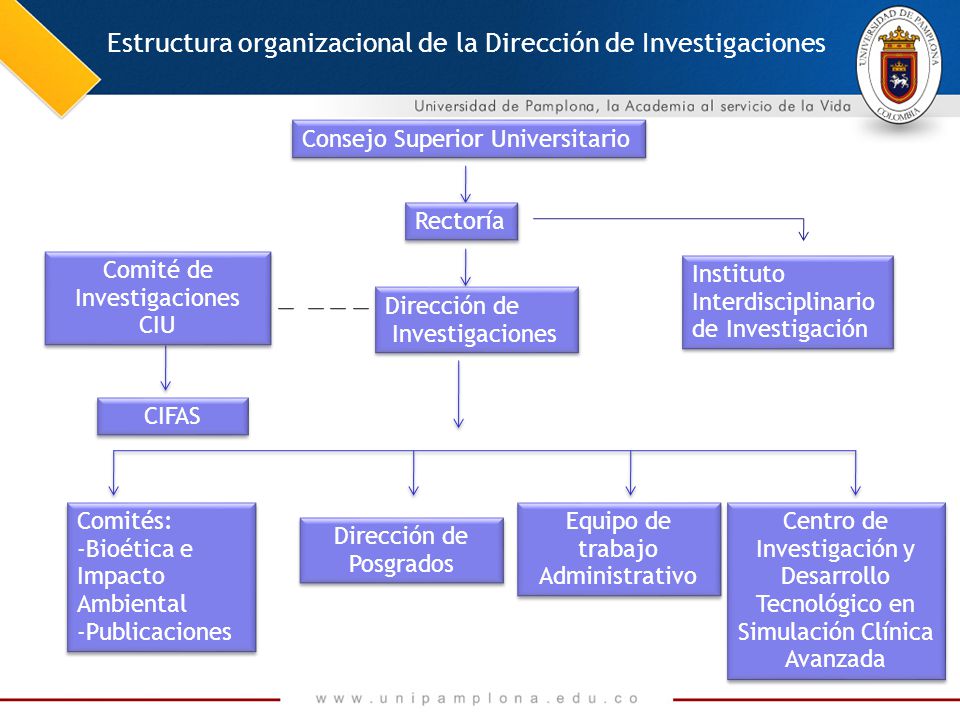 Estructura organizacional de la Dirección de Investigaciones

UNIVERSIDAD DE PAMPLONA
COLOMBIA

Universidad de Pamplona, la Academia al servicio de la Vida

Consejo Superior Universitario

Rectoría

Comité de Investigaciones CIU

Dirección de Investigaciones

Instituto Interdisciplinario de Investigación

CIFAS

Comités:
-Bioética e Impacto Ambiental
-Publicaciones

Dirección de Posgrados

Equipo de trabajo Administrativo

Centro de Investigación y Desarrollo Tecnológico en Simulación Clínica Avanzada

www.unipamplona.edu.co